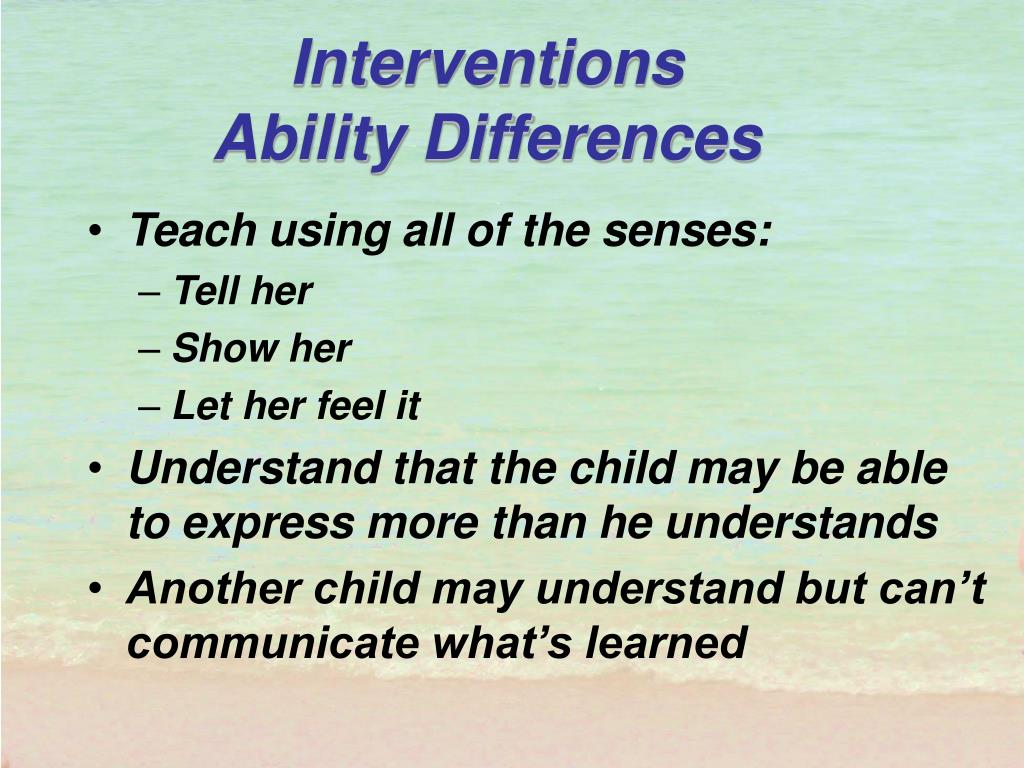 Interventions
Ability Differences

• Teach using all of the senses:
  – Tell her
  – Show her
  – Let her feel it
• Understand that the child may be able to express more than he understands
• Another child may understand but can’t communicate what’s learned